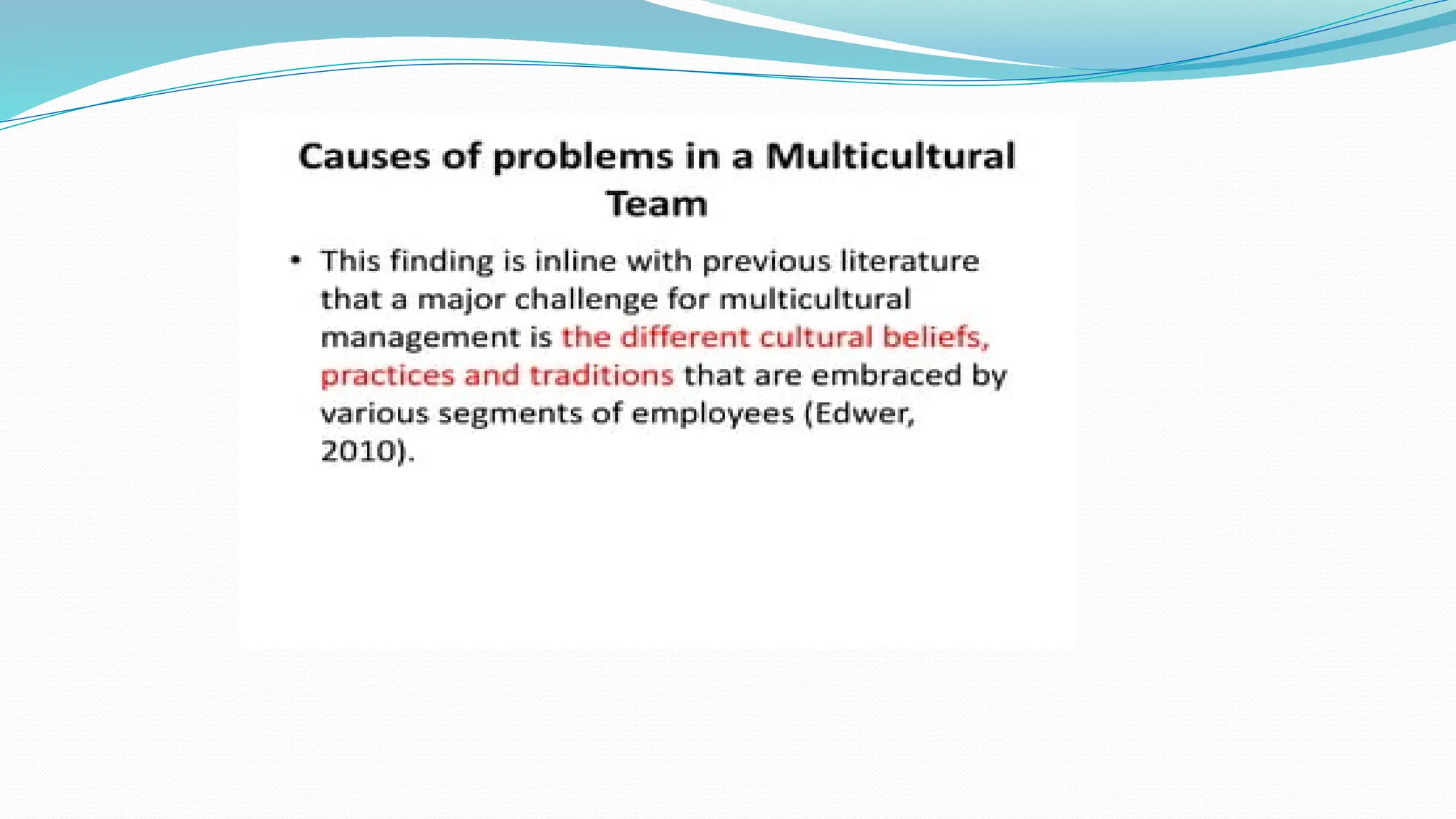 Causes of problems in a Multicultural Team

• This finding is inline with previous literature that a major challenge for multicultural management is the different cultural beliefs, practices and traditions that are embraced by various segments of employees (Edwer, 2010).